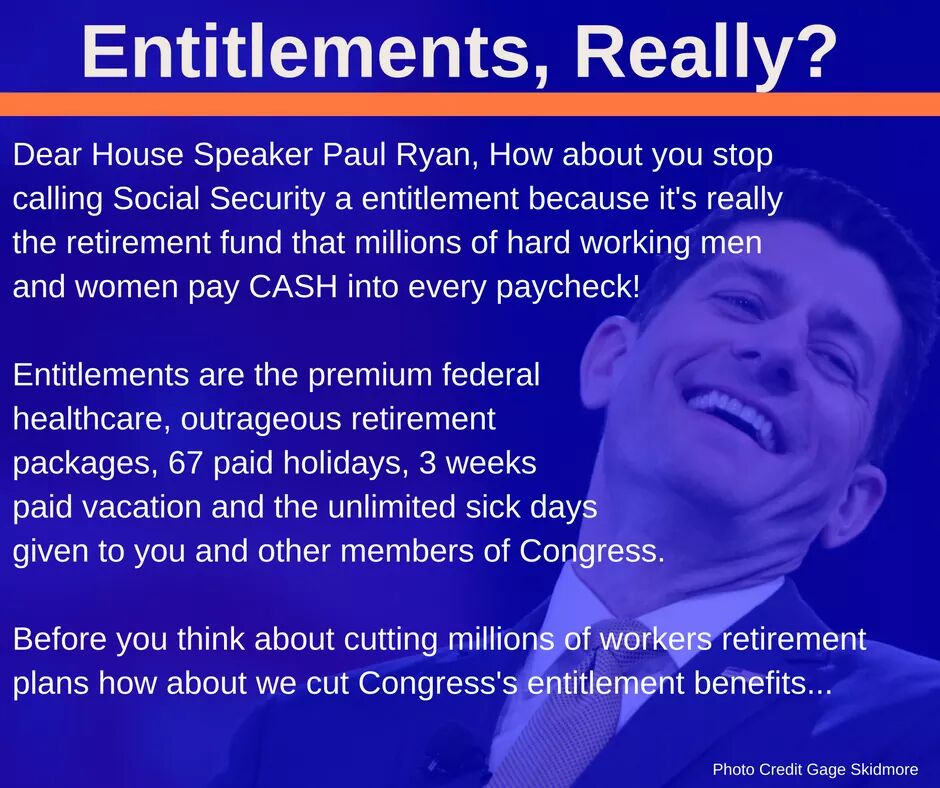 Entitlements, Really?

Dear House Speaker Paul Ryan, How about you stop calling Social Security a entitlement because it's really the retirement fund that millions of hard working men and women pay CASH into every paycheck!

Entitlements are the premium federal healthcare, outrageous retirement packages, 67 paid holidays, 3 weeks paid vacation and the unlimited sick days given to you and other members of Congress.

Before you think about cutting millions of workers retirement plans how about we cut Congress's entitlement benefits...

Photo Credit Gage Skidmore